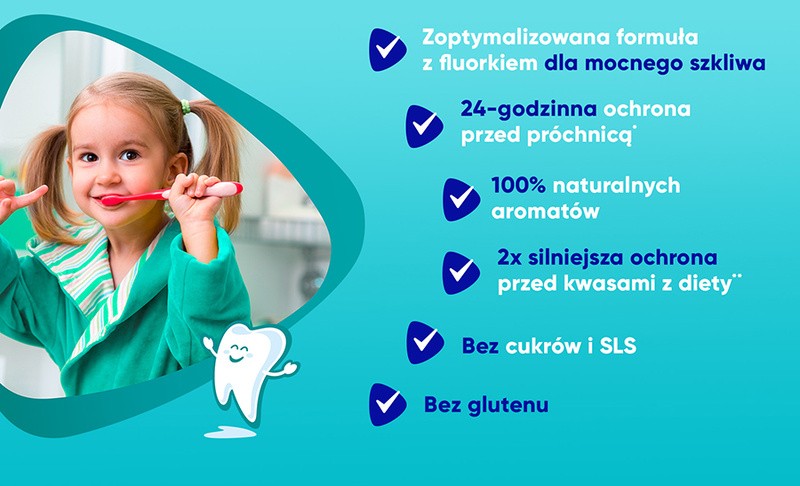 Zoptymalizowana formuła z fluorkiem dla mocnego szkliwa

24-godzinna ochrona przed próchnicą*

100% naturalnych aromatów

2x silniejsza ochrona przed kwasami z diety**

Bez cukrów i SLS

Bez glutenu